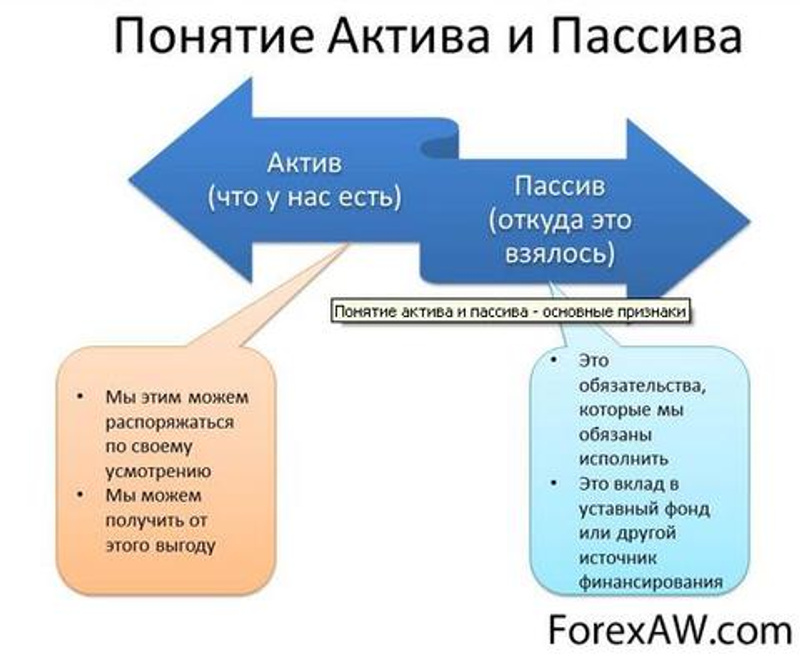 Понятие Актива и Пассива

Актив
(что у нас есть)

Пассив
(откуда это взялось)

Понятие актива и пассива - основные признаки

• Мы этим можем распоряжаться по своему усмотрению
• Мы можем получить от этого выгоду

• Это обязательства, которые мы обязаны исполнить
• Это вклад в уставный фонд или другой источник финансирования

ForexAW.com